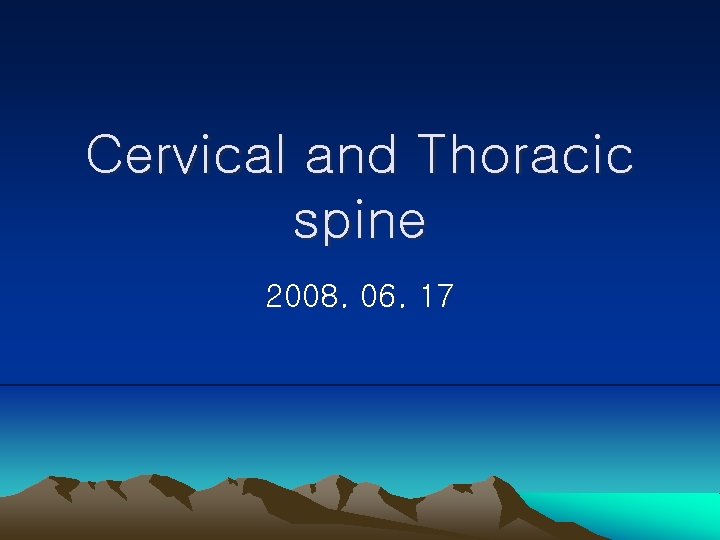 Cervical and Thoracic spine

2008. 06. 17